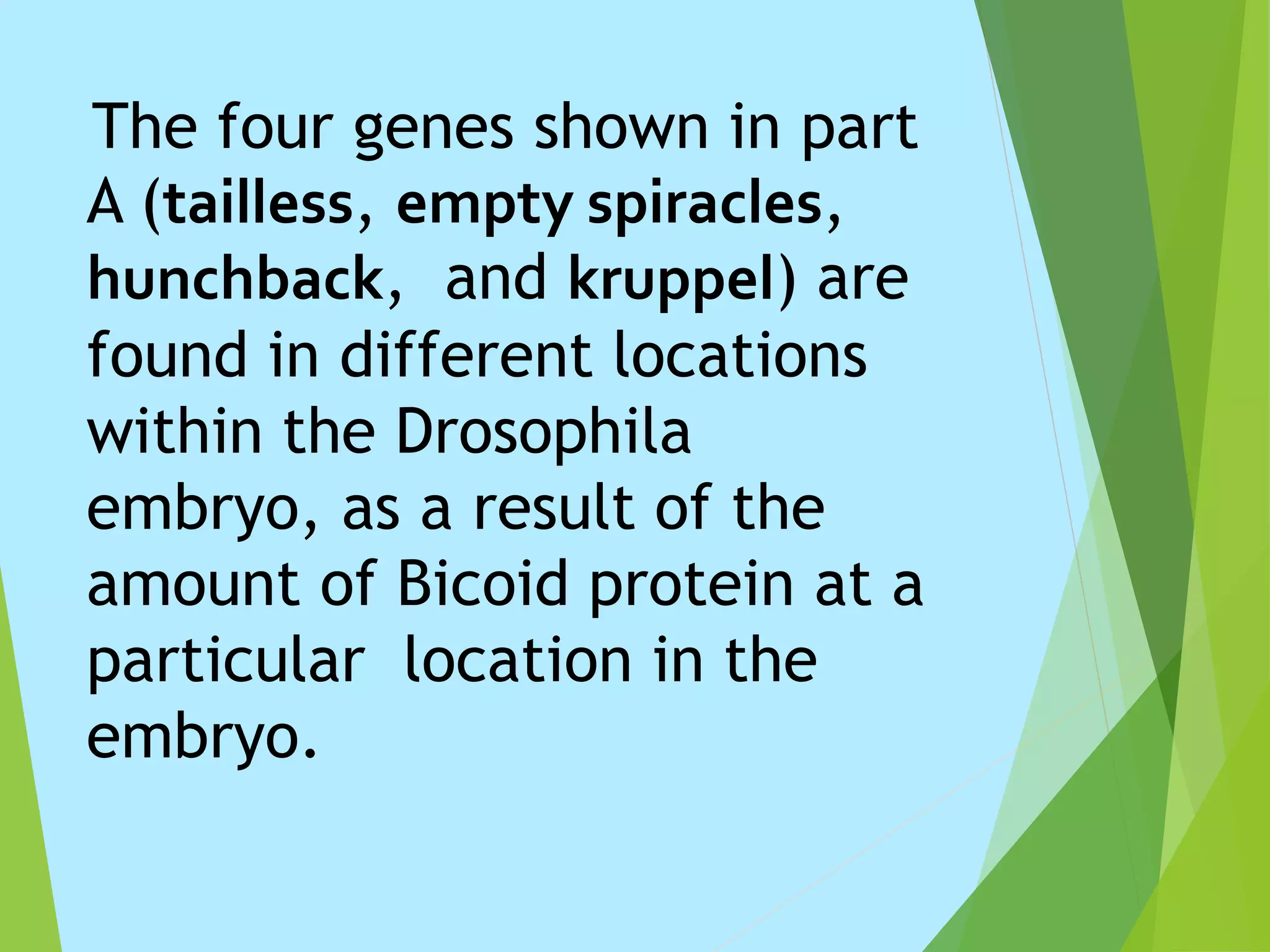 The four genes shown in part A (tailless, empty spiracles, hunchback, and kruppel) are found in different locations within the Drosophila embryo, as a result of the amount of Bicoid protein at a particular location in the embryo.